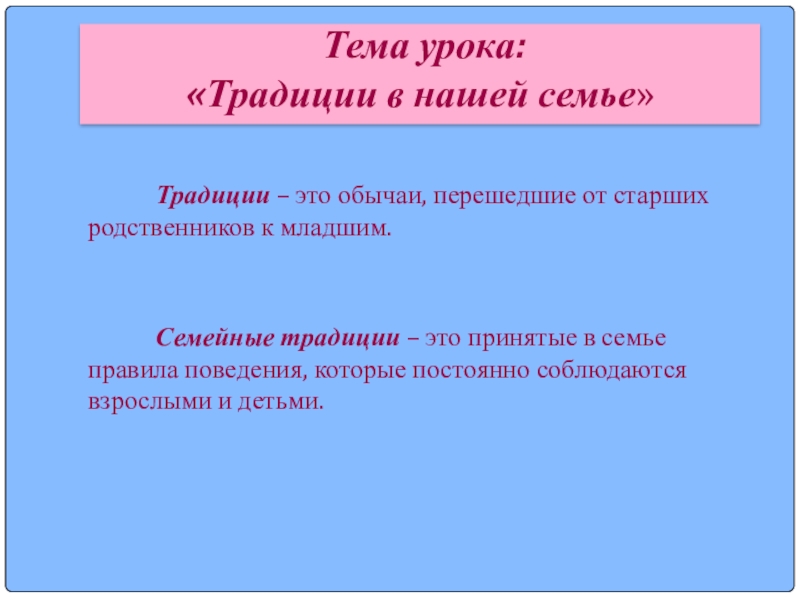 Тема урока:
«Традиции в нашей семье»

Традиции – это обычаи, перешедшие от старших родственников к младшим.

Семейные традиции – это принятые в семье правила поведения, которые постоянно соблюдаются взрослыми и детьми.